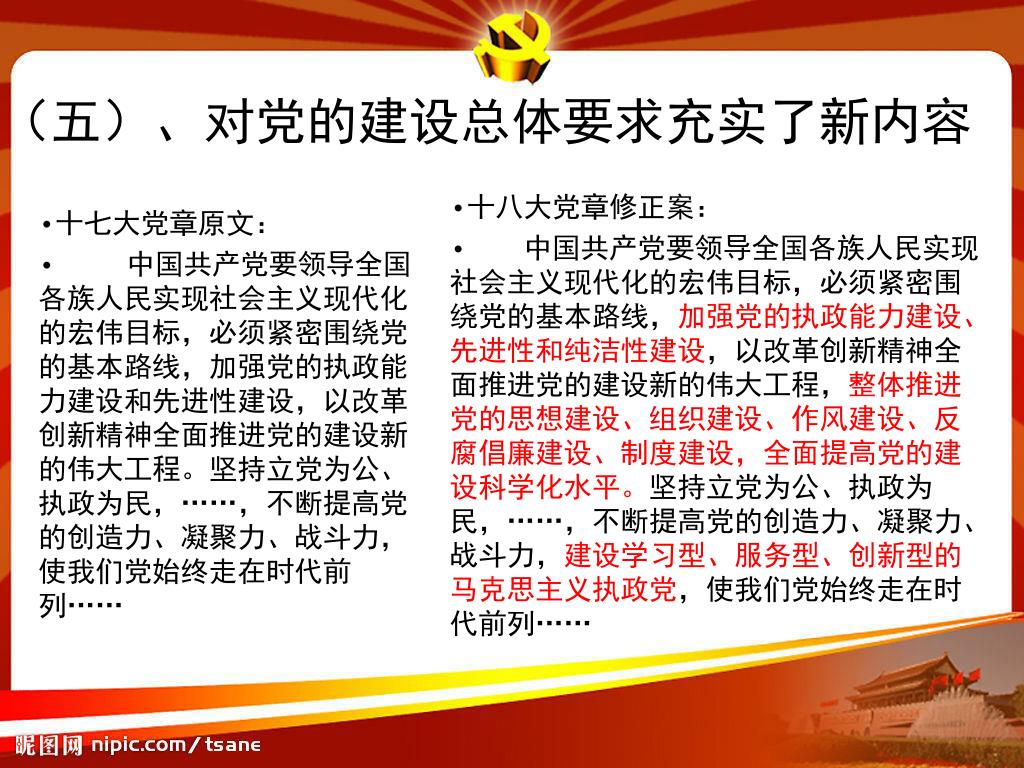 （五）、对党的建设总体要求充实了新内容

•十七大党章原文：

• 中国共产党要领导全国各族人民实现社会主义现代化的宏伟目标，必须紧密围绕党的基本路线，加强党的执政能力建设和先进性建设，以改革创新精神全面推进党的建设新的伟大工程。坚持立党为公、执政为民，……，不断提高党的创造力、凝聚力、战斗力，使我们党始终走在时代前列……

•十八大党章修正案：

• 中国共产党要领导全国各族人民实现社会主义现代化的宏伟目标，必须紧密围绕党的基本路线，加强党的执政能力建设、先进性和纯洁性建设，以改革创新精神全面推进党的建设新的伟大工程，整体推进党的思想建设、组织建设、作风建设、反腐倡廉建设、制度建设，全面提高党的建设科学化水平。坚持立党为公、执政为民，……，不断提高党的创造力、凝聚力、战斗力，建设学习型、服务型、创新型的马克思主义执政党，使我们党始终走在时代前列……

昵图网 nipic.com/tsane